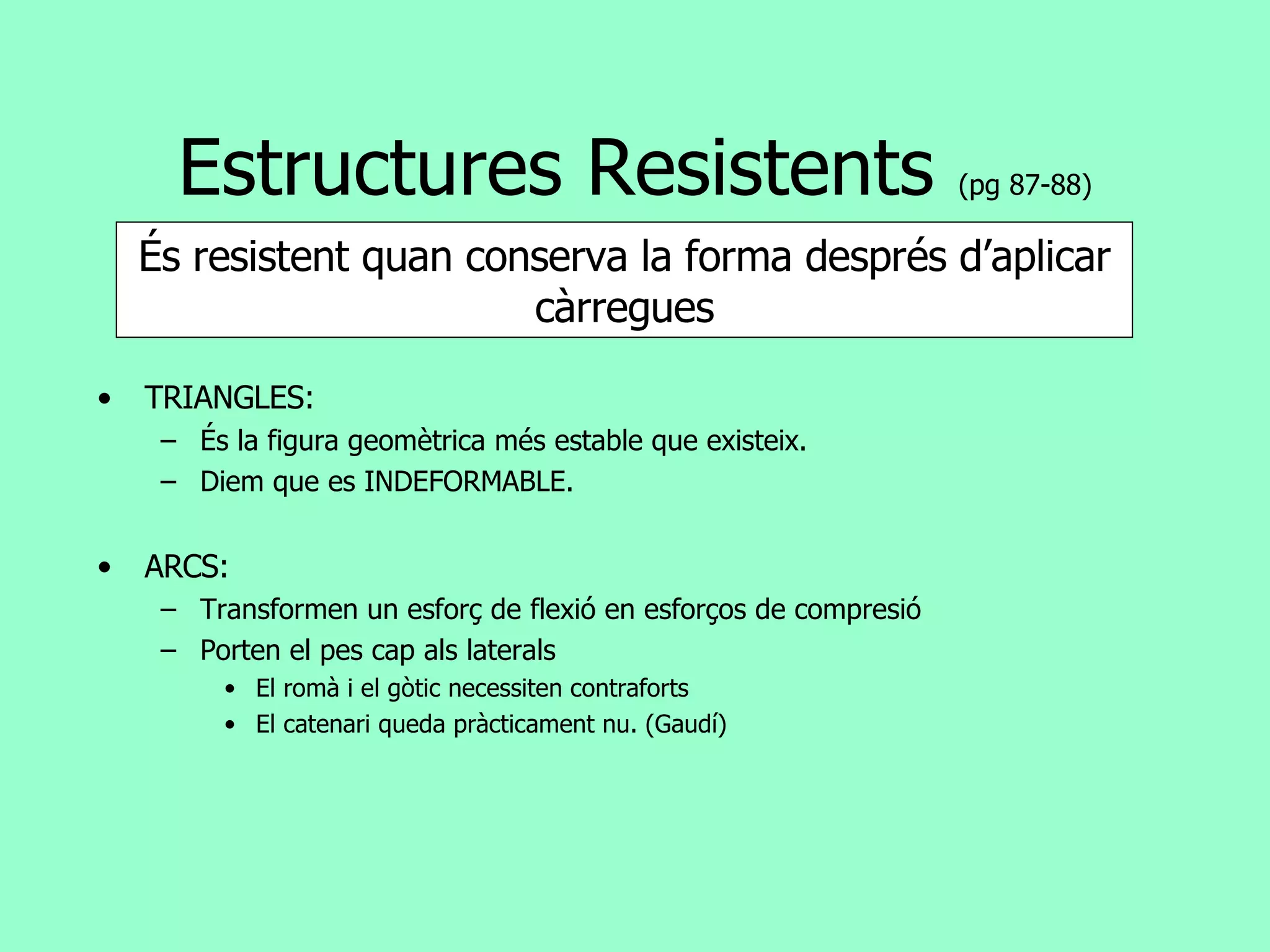 Estructures Resistents (pg 87-88)

És resistent quan conserva la forma després d’aplicar càrregues

• TRIANGLES:
– És la figura geomètrica més estable que existeix.
– Diem que es INDEFORMABLE.

• ARCS:
– Transformen un esforç de flexió en esforços de compresió
– Porten el pes cap als laterals
• El romà i el gòtic necessiten contraforts
• El catenari queda pràcticament nu. (Gaudí)